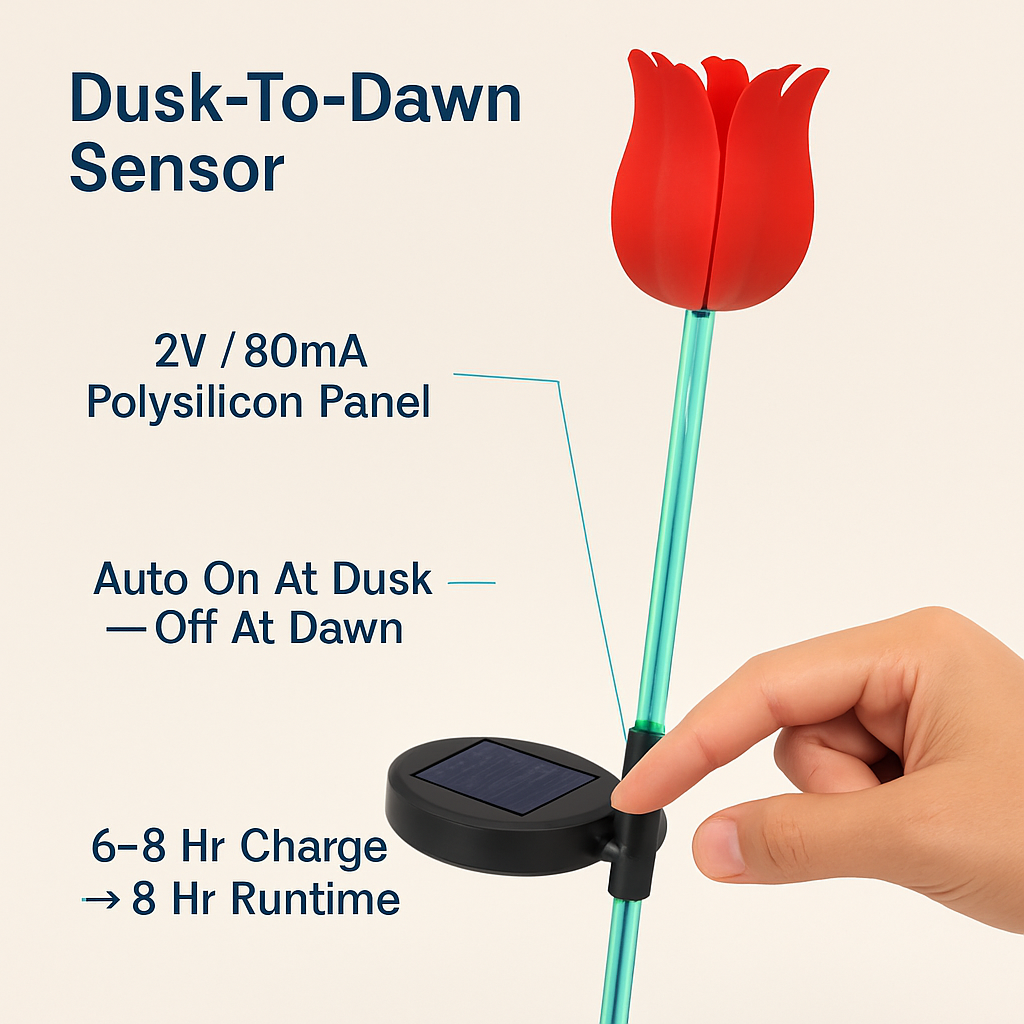 Dusk-To-Dawn Sensor

2V / 80mA Polysilicon Panel

Auto On At Dusk — Off At Dawn

6–8 Hr Charge → 8 Hr Runtime